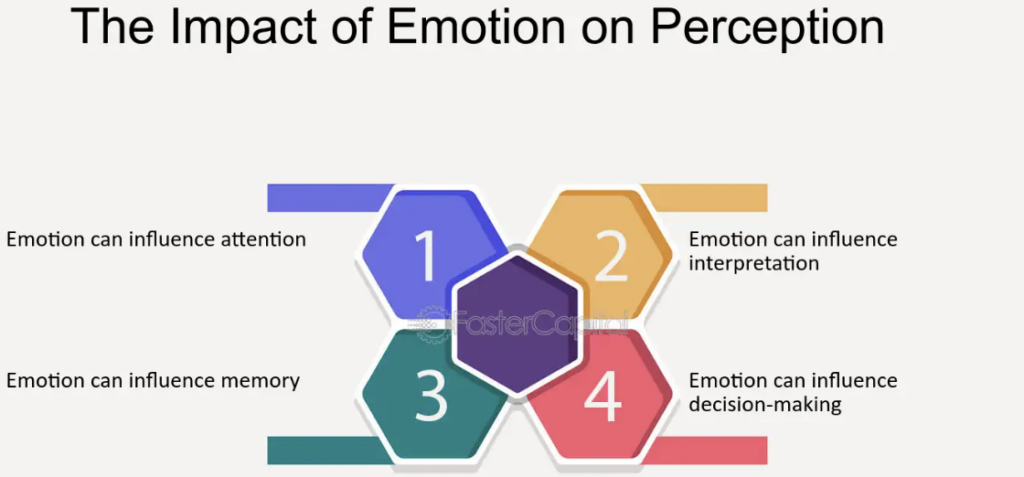 The Impact of Emotion on Perception

Emotion can influence attention

1

2

Emotion can influence interpretation

FasterCapital

Emotion can influence memory

3

4

Emotion can influence decision-making